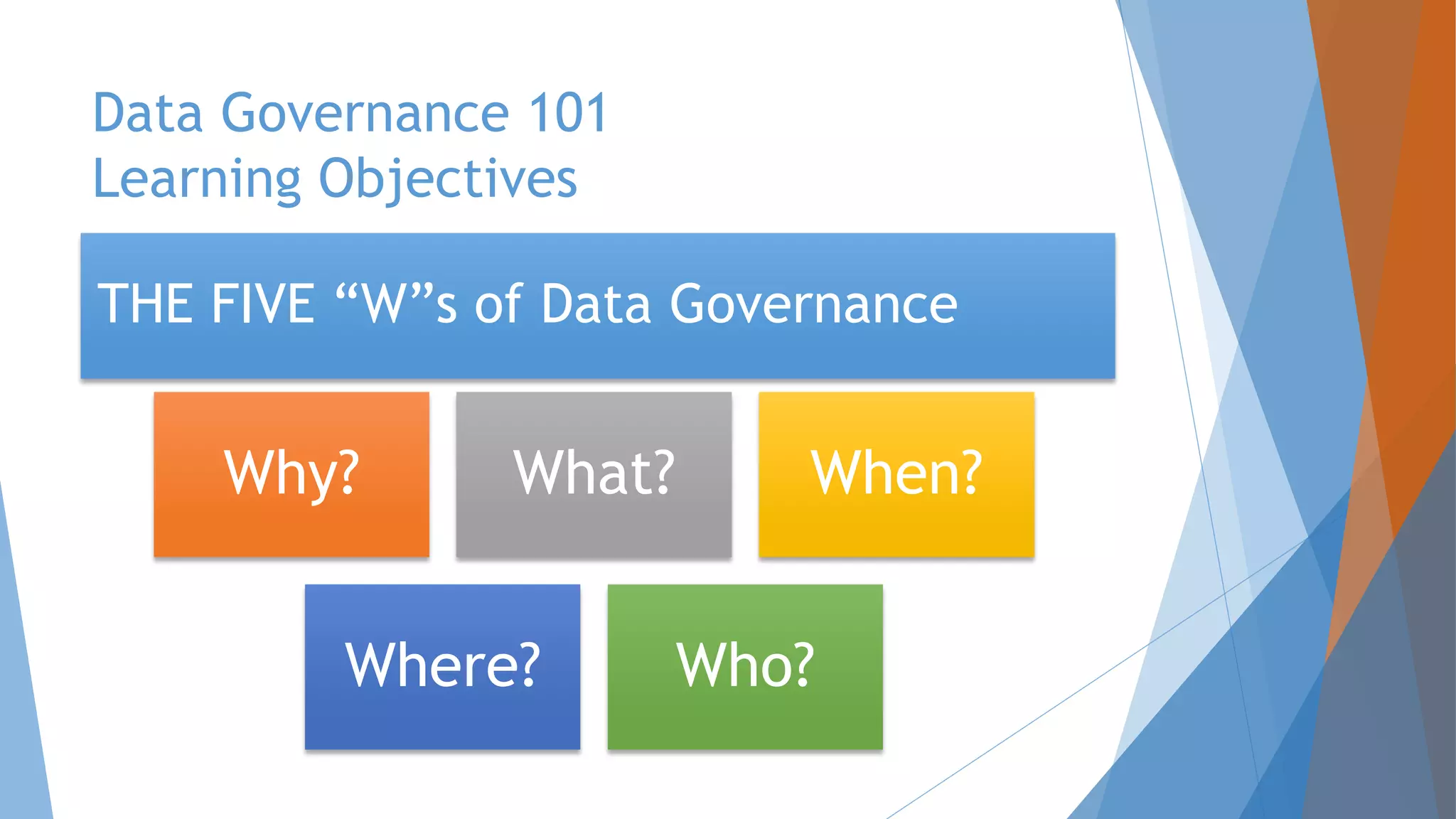 Data Governance 101
Learning Objectives

THE FIVE “W”s of Data Governance

Why?

What?

When?

Where?

Who?